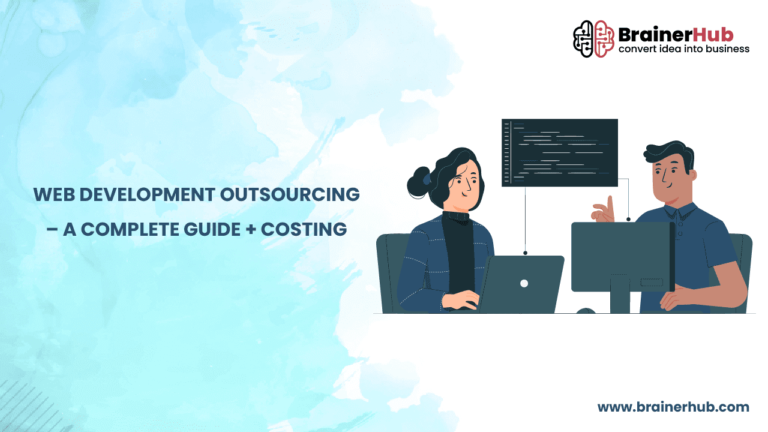 BrainerHub
convert idea into business

WEB DEVELOPMENT OUTSOURCING – A COMPLETE GUIDE + COSTING

www.brainerhub.com